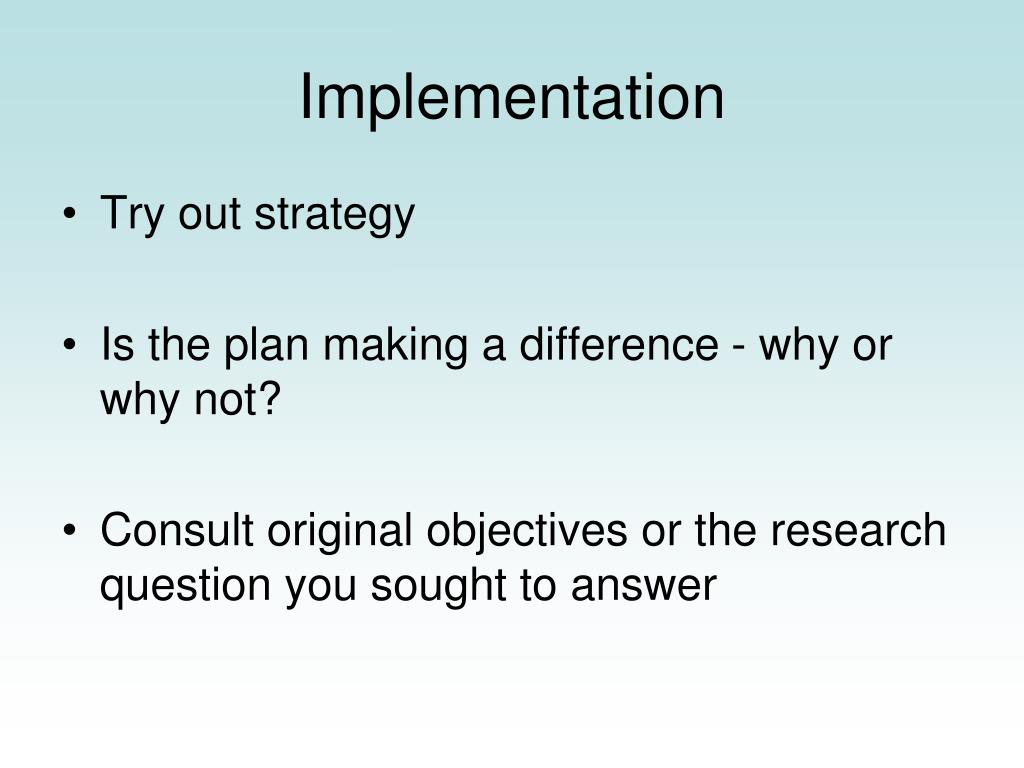 Implementation

• Try out strategy

• Is the plan making a difference - why or why not?

• Consult original objectives or the research question you sought to answer